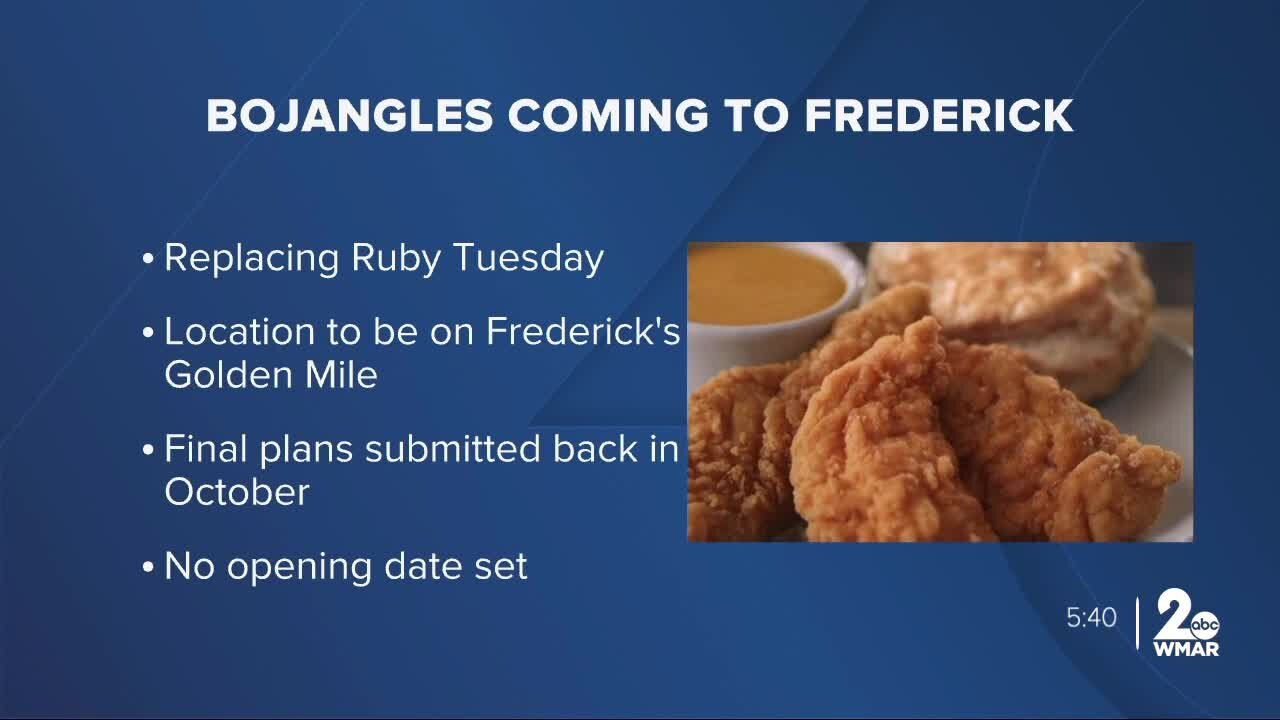 BOJANGLES COMING TO FREDERICK

• Replacing Ruby Tuesday

• Location to be on Frederick's Golden Mile

• Final plans submitted back in October

• No opening date set

5:40

2 abc WMAR